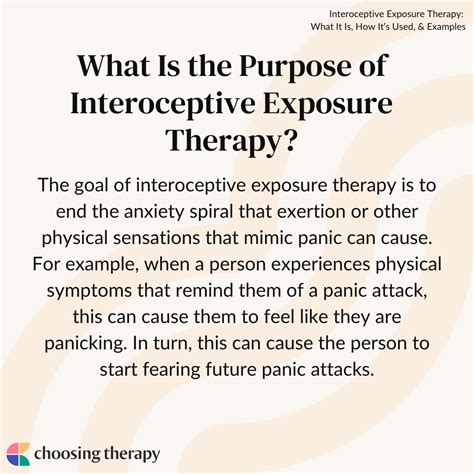 Interoceptive Exposure Therapy:
What It Is, How It's Used, & Examples

What Is the Purpose of Interoceptive Exposure Therapy?

The goal of interoceptive exposure therapy is to end the anxiety spiral that exertion or other physical sensations that mimic panic can cause. For example, when a person experiences physical symptoms that remind them of a panic attack, this can cause them to feel like they are panicking. In turn, this can cause the person to start fearing future panic attacks.

choosing therapy